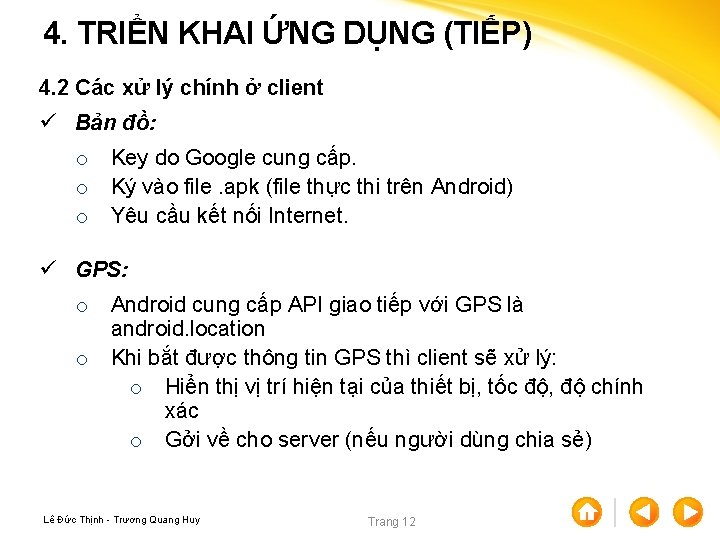 4. TRIỂN KHAI ỨNG DỤNG (TIẾP)

4.2 Các xử lý chính ở client

✓ Bản đồ:

o Key do Google cung cấp.
o Ký vào file .apk (file thực thi trên Android)
o Yêu cầu kết nối Internet.

✓ GPS:

o Android cung cấp API giao tiếp với GPS là android.location
o Khi bắt được thông tin GPS thì client sẽ xử lý:
  o Hiển thị vị trí hiện tại của thiết bị, tốc độ, độ chính xác
  o Gởi về cho server (nếu người dùng chia sẻ)

Lê Đức Thịnh - Trương Quang Huy

Trang 12